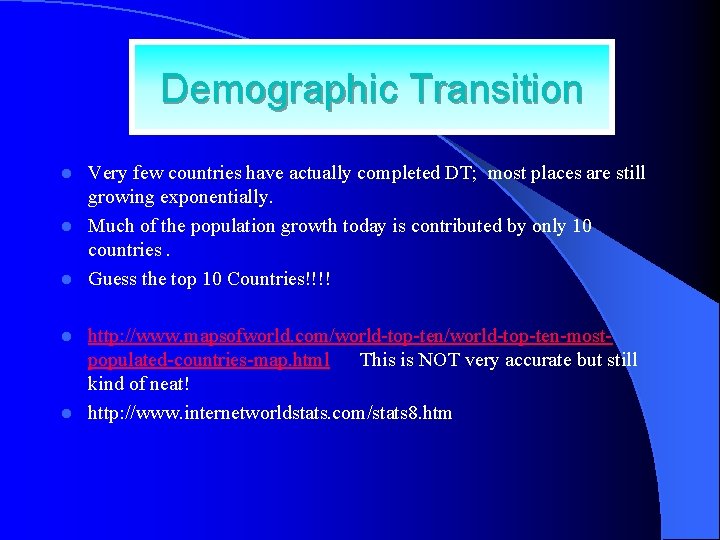 Demographic Transition

- Very few countries have actually completed DT; most places are still growing exponentially.
- Much of the population growth today is contributed by only 10 countries .
- Guess the top 10 Countries!!!!

- http://www.mapsofworld.com/world-top-ten/world-top-ten-most-populated-countries-map.html This is NOT very accurate but still kind of neat!
- http://www.internetworldstats.com/stats8.htm